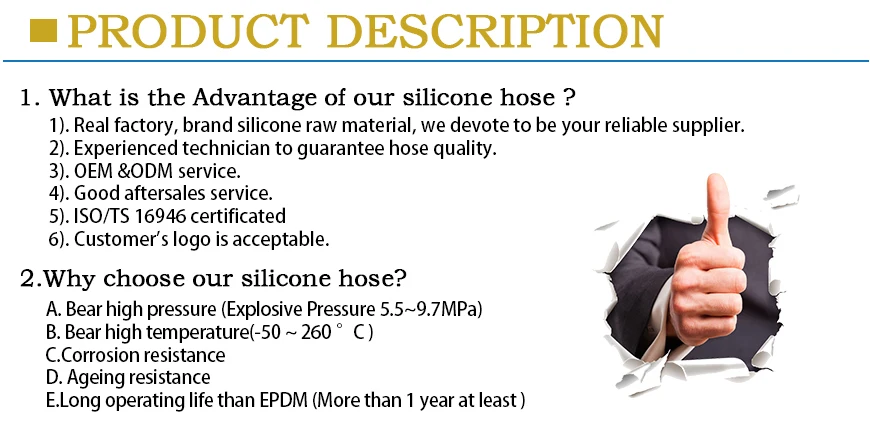 PRODUCT DESCRIPTION

1. What is the Advantage of our silicone hose ?
1). Real factory, brand silicone raw material, we devote to be your reliable supplier.
2). Experienced technician to guarantee hose quality.
3). OEM &ODM service.
4). Good aftersales service.
5). ISO/TS 16946 certificated
6). Customer's logo is acceptable.

2.Why choose our silicone hose?
A. Bear high pressure (Explosive Pressure 5.5~9.7MPa)
B. Bear high temperature(-50 ~ 260 ° C )
C.Corrosion resistance
D. Ageing resistance
E.Long operating life than EPDM (More than 1 year at least )